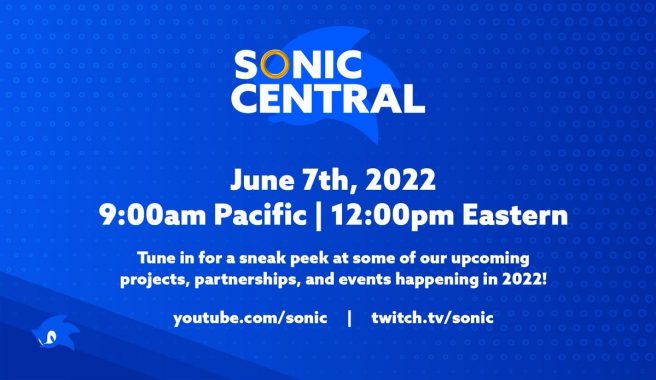 SONIC CENTRAL

June 7th, 2022
9:00am Pacific | 12:00pm Eastern

Tune in for a sneak peek at some of our upcoming projects, partnerships, and events happening in 2022!

youtube.com/sonic | twitch.tv/sonic